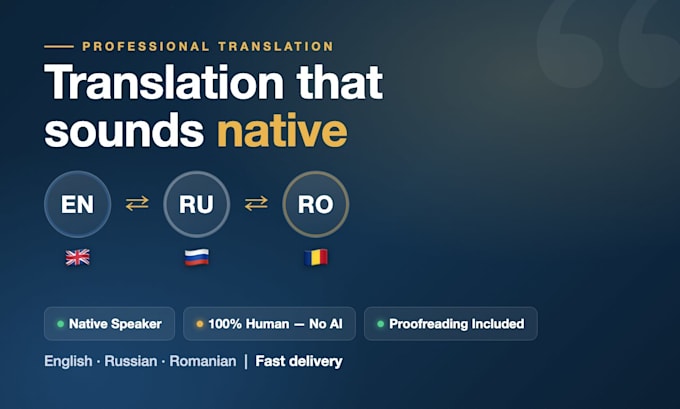 PROFESSIONAL TRANSLATION

Translation that sounds native

EN ⇄ RU ⇄ RO

Native Speaker

100% Human — No AI

Proofreading Included

English · Russian · Romanian | Fast delivery